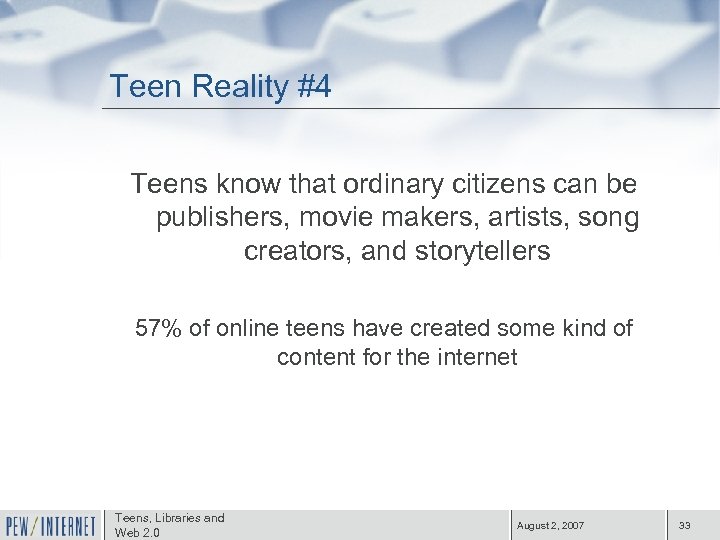 Teen Reality #4

Teens know that ordinary citizens can be publishers, movie makers, artists, song creators, and storytellers

57% of online teens have created some kind of content for the internet

PEW/INTERNET

Teens, Libraries and Web 2.0

August 2, 2007

33